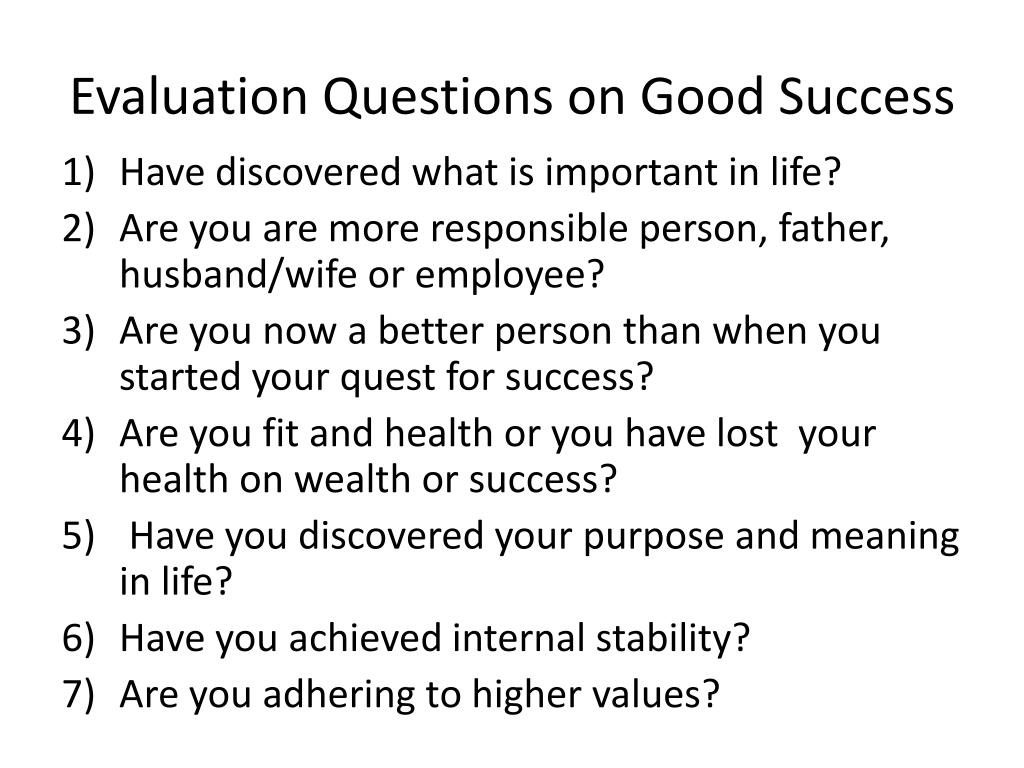 Evaluation Questions on Good Success

1) Have discovered what is important in life?
2) Are you are more responsible person, father, husband/wife or employee?
3) Are you now a better person than when you started your quest for success?
4) Are you fit and health or you have lost your health on wealth or success?
5) Have you discovered your purpose and meaning in life?
6) Have you achieved internal stability?
7) Are you adhering to higher values?